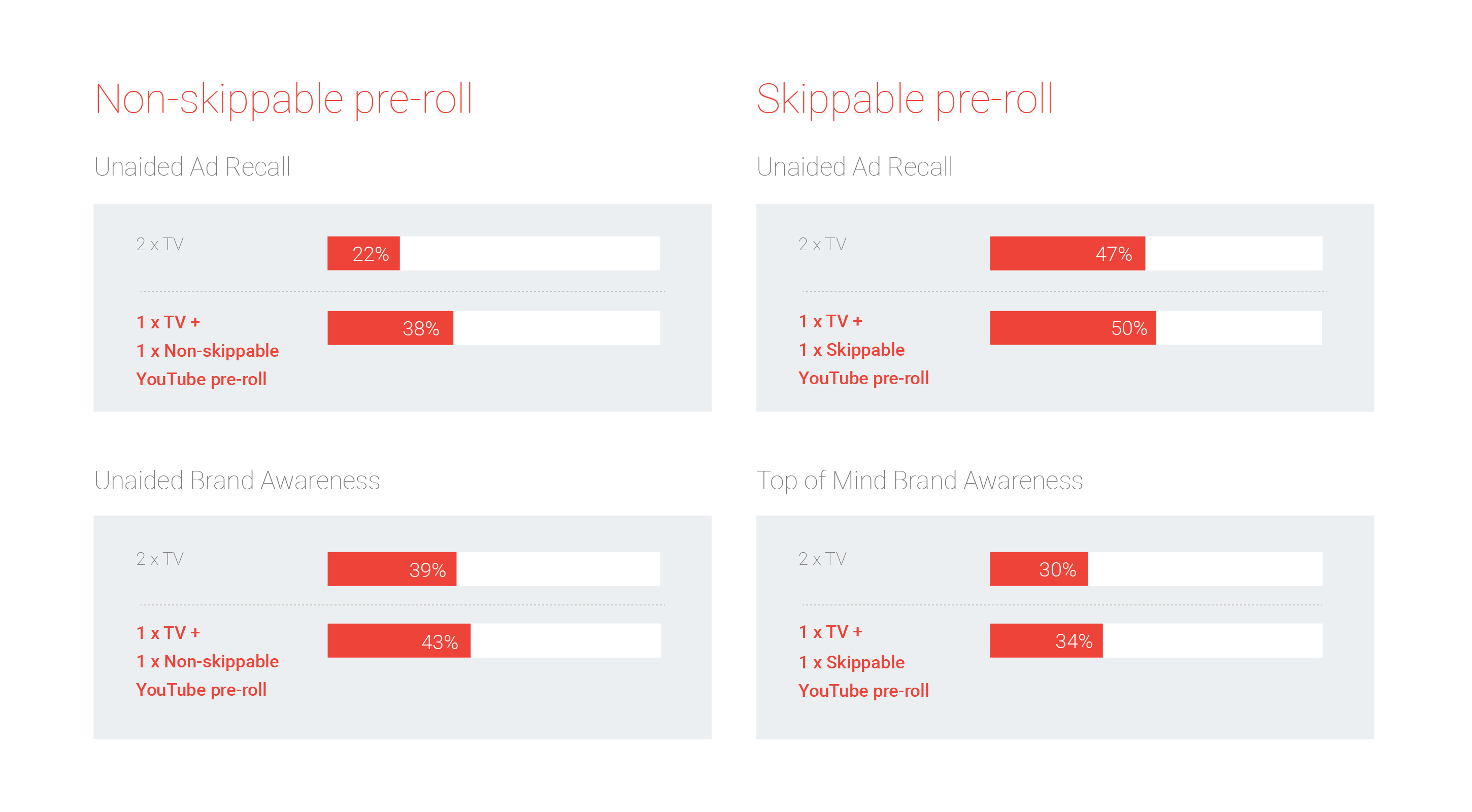 Non-skippable pre-roll

Unaided Ad Recall

2 x TV 22%

1 x TV + 1 x Non-skippable YouTube pre-roll 38%

Unaided Brand Awareness

2 x TV 39%

1 x TV + 1 x Non-skippable YouTube pre-roll 43%

Skippable pre-roll

Unaided Ad Recall

2 x TV 47%

1 x TV + 1 x Skippable YouTube pre-roll 50%

Top of Mind Brand Awareness

2 x TV 30%

1 x TV + 1 x Skippable YouTube pre-roll 34%